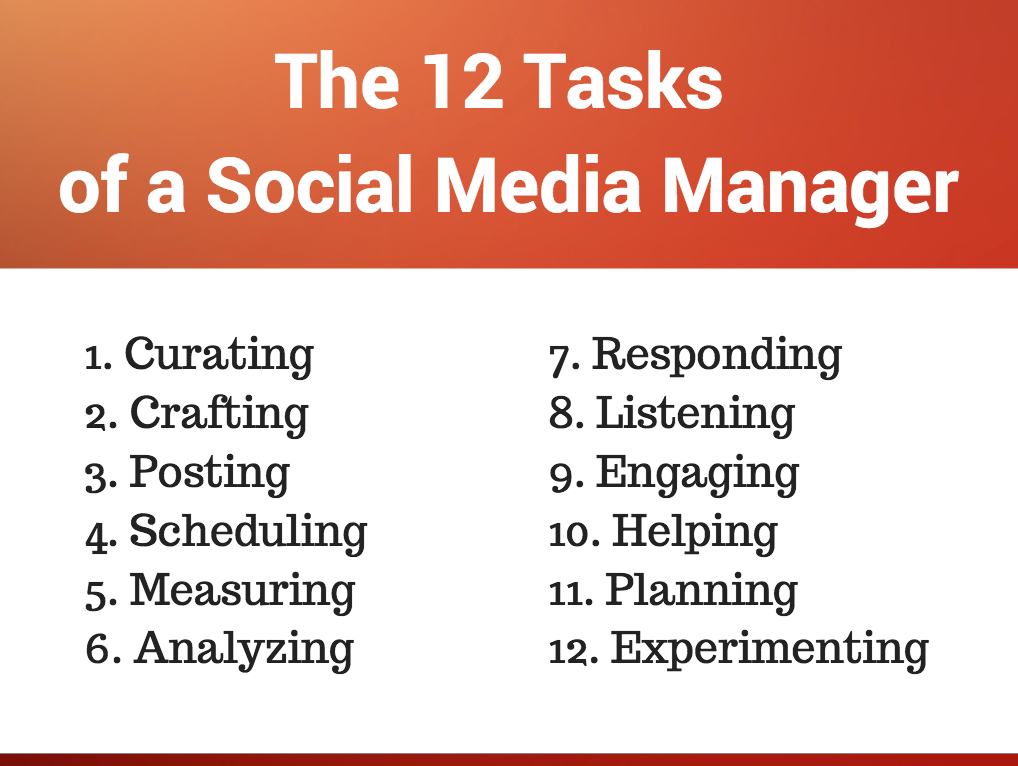 The 12 Tasks of a Social Media Manager

1. Curating
2. Crafting
3. Posting
4. Scheduling
5. Measuring
6. Analyzing

7. Responding
8. Listening
9. Engaging
10. Helping
11. Planning
12. Experimenting